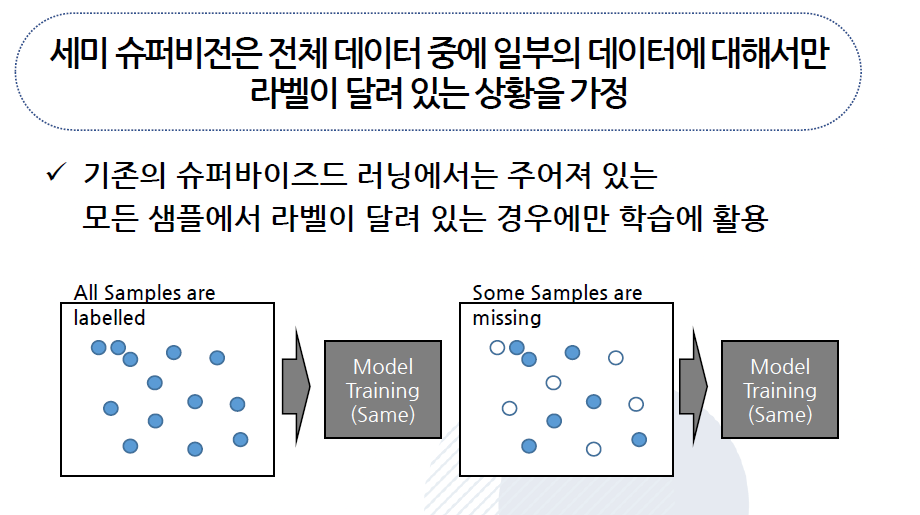 세미 슈퍼비전은 전체 데이터 중에 일부의 데이터에 대해서만 라벨이 달려 있는 상황을 가정

✓ 기존의 슈퍼바이즈드 러닝에서는 주어져 있는 모든 샘플에서 라벨이 달려 있는 경우에만 학습에 활용

All Samples are labelled

Model Training (Same)

Some Samples are missing

Model Training (Same)